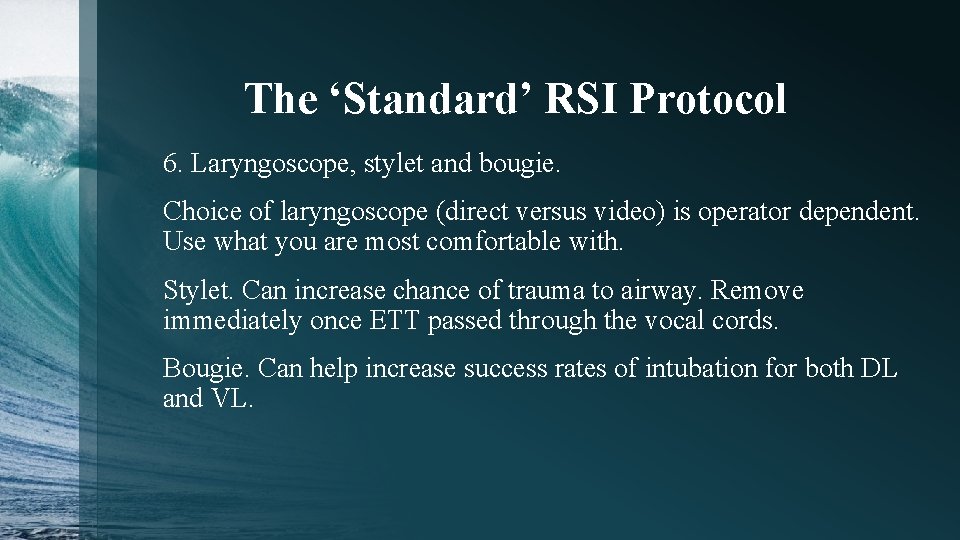 The ‘Standard’ RSI Protocol

6. Laryngoscope, stylet and bougie.

Choice of laryngoscope (direct versus video) is operator dependent. Use what you are most comfortable with.

Stylet. Can increase chance of trauma to airway. Remove immediately once ETT passed through the vocal cords.

Bougie. Can help increase success rates of intubation for both DL and VL.